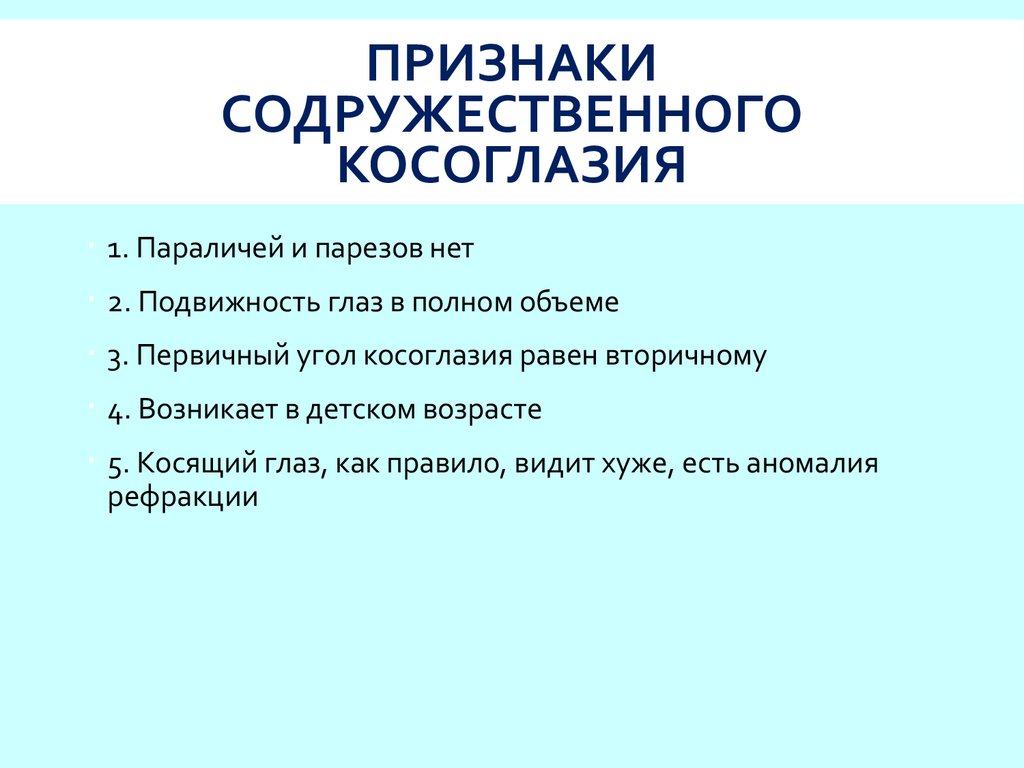 ПРИЗНАКИ СОДРУЖЕСТВЕННОГО КОСОГЛАЗИЯ

1. Параличей и парезов нет

2. Подвижность глаз в полном объеме

3. Первичный угол косоглазия равен вторичному

4. Возникает в детском возрасте

5. Косящий глаз, как правило, видит хуже, есть аномалия рефракции